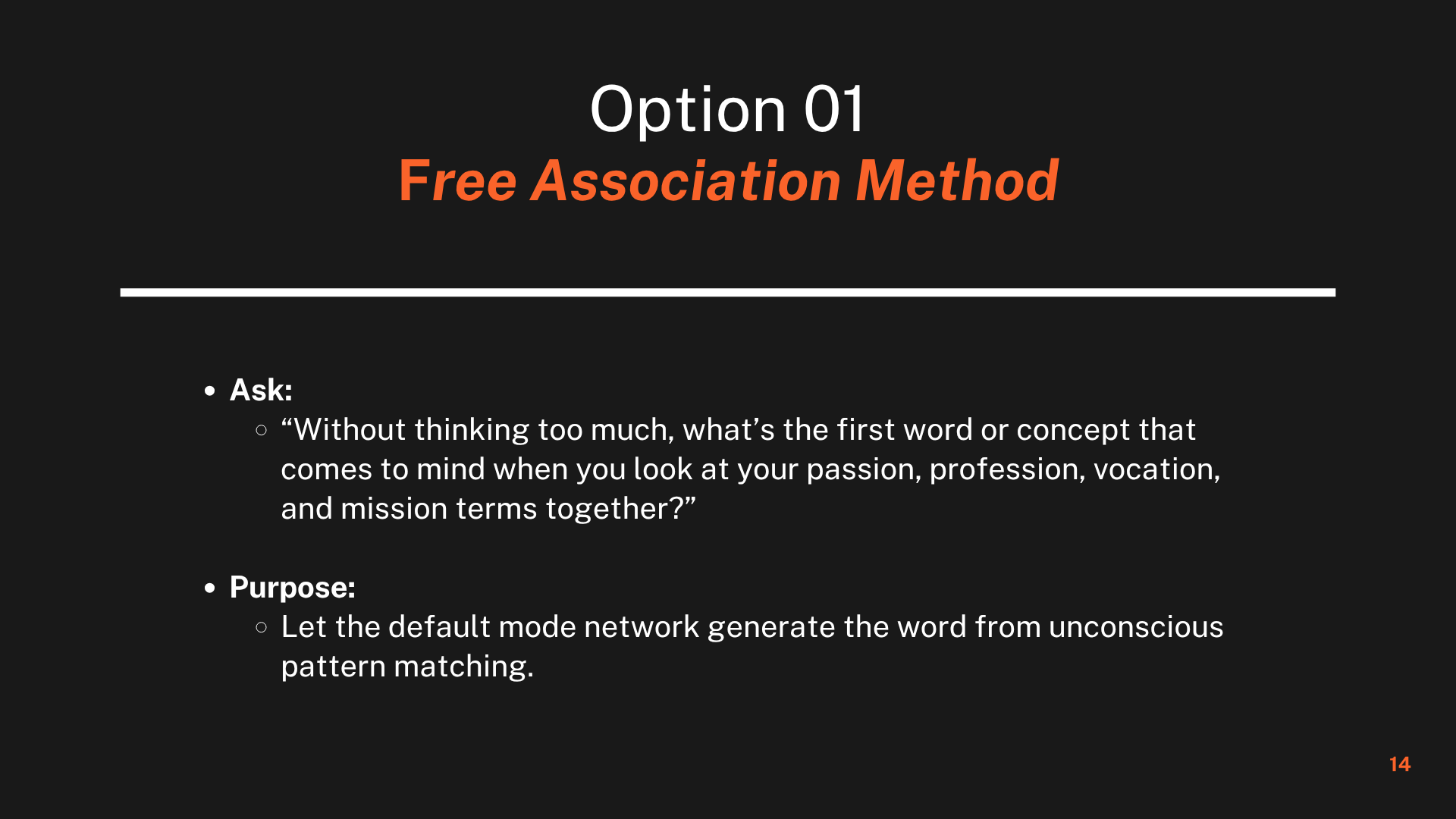 Option 01
Free Association Method

- Ask:
  - “Without thinking too much, what’s the first word or concept that comes to mind when you look at your passion, profession, vocation, and mission terms together?”

- Purpose:
  - Let the default mode network generate the word from unconscious pattern matching.

14